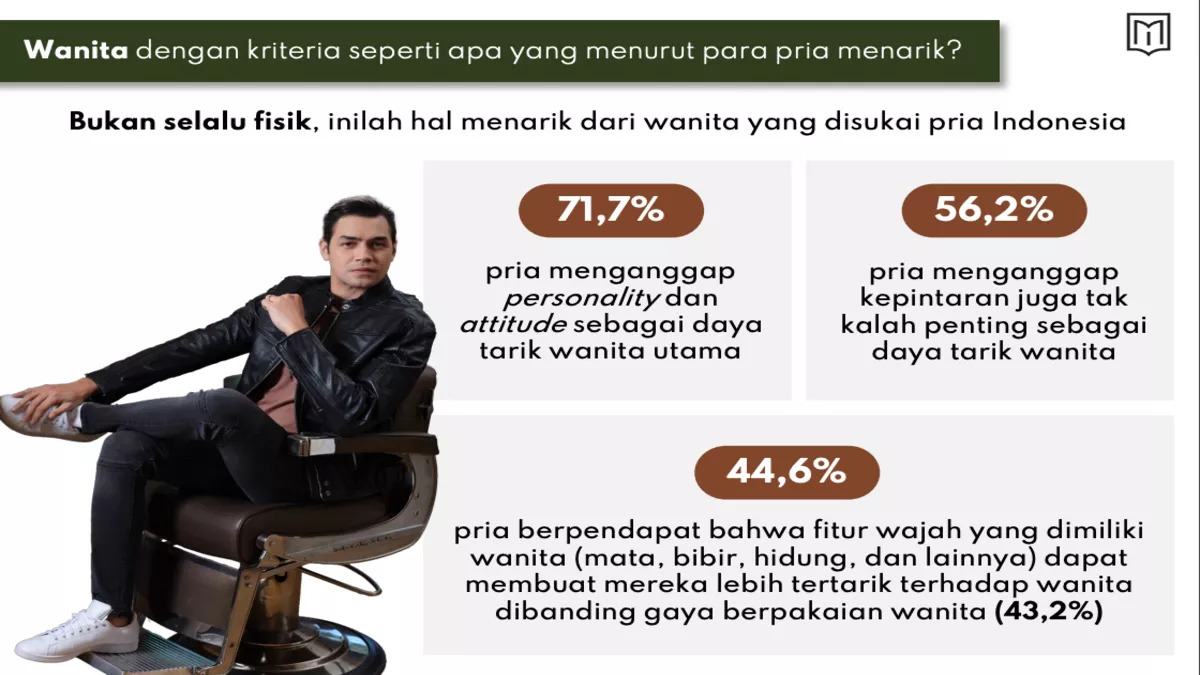 Wanita dengan kriteria seperti apa yang menurut para pria menarik?

Bukan selalu fisik, inilah hal menarik dari wanita yang disukai pria Indonesia

71,7%

pria menganggap personality dan attitude sebagai daya tarik wanita utama

56,2%

pria menganggap kepintaran juga tak kalah penting sebagai daya tarik wanita

44,6%

pria berpendapat bahwa fitur wajah yang dimiliki wanita (mata, bibir, hidung, dan lainnya) dapat membuat mereka lebih tertarik terhadap wanita dibanding gaya berpakaian wanita (43,2%)